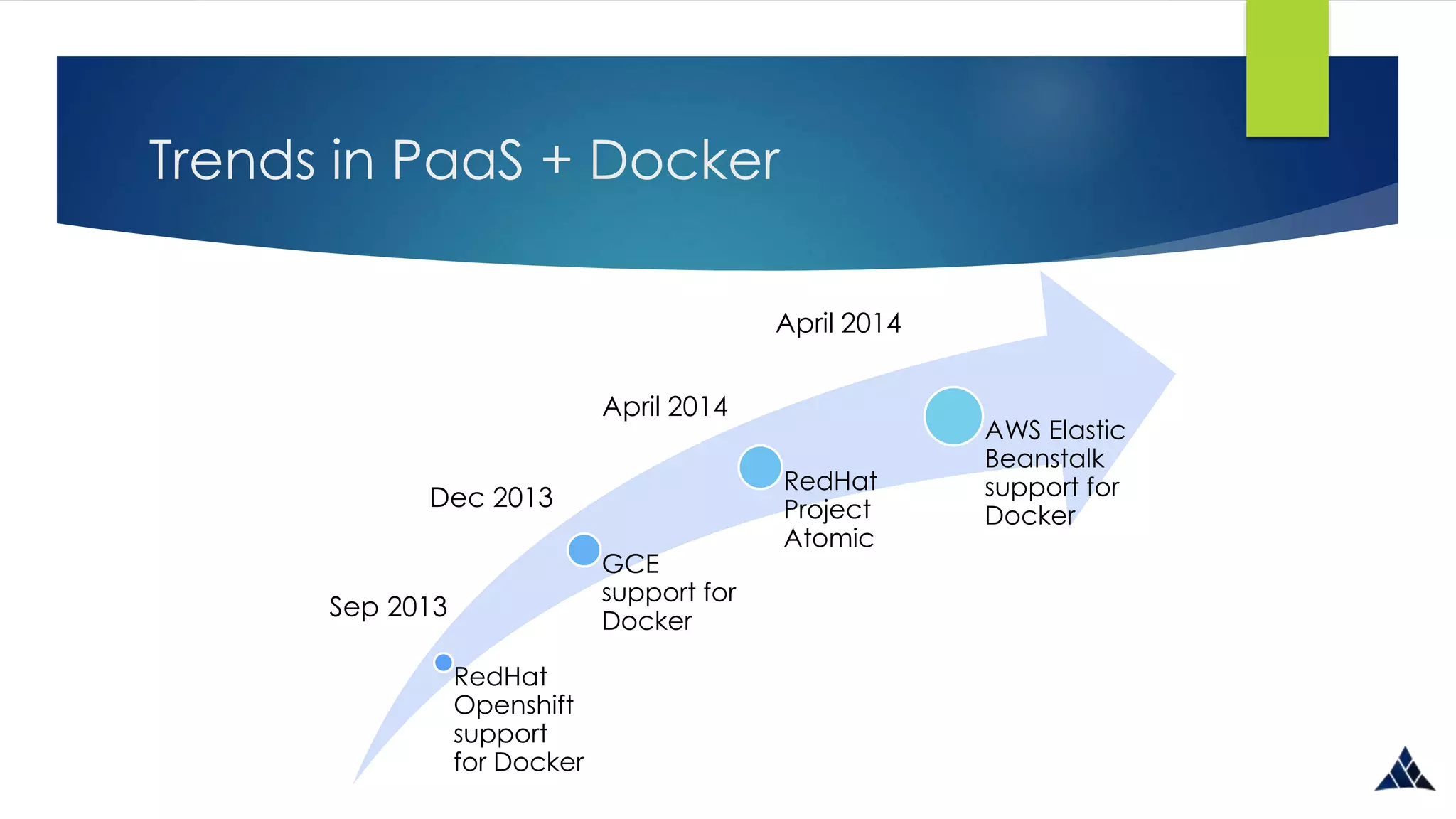 Trends in PaaS + Docker

Sep 2013

RedHat Openshift support for Docker

Dec 2013

GCE support for Docker

April 2014

RedHat Project Atomic

April 2014

AWS Elastic Beanstalk support for Docker